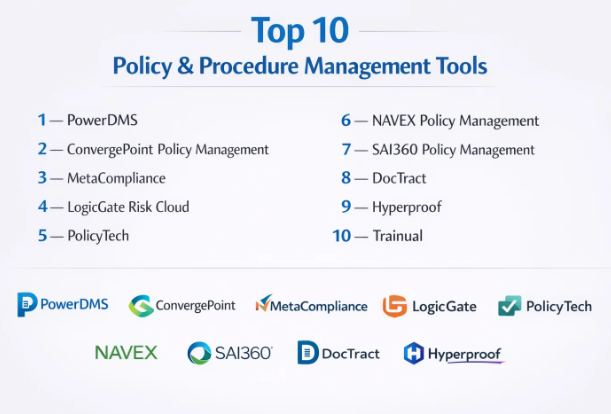 Top 10
Policy & Procedure Management Tools

1 — PowerDMS
2 — ConvergePoint Policy Management
3 — MetaCompliance
4 — LogicGate Risk Cloud
5 — PolicyTech

6 — NAVEX Policy Management
7 — SAI360 Policy Management
8 — DocTract
9 — Hyperproof
10 — Trainual

PowerDMS ConvergePoint MetaCompliance LogicGate PolicyTech

NAVEX SAI360 DocTract Hyperproof